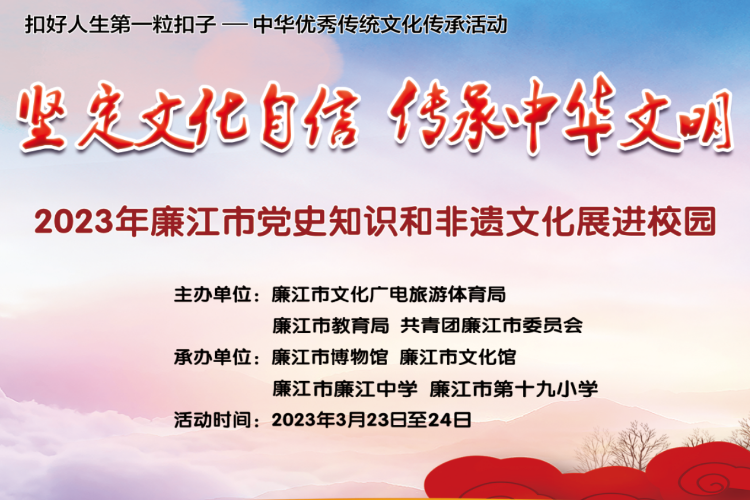 扣好人生第一粒扣子 — 中华优秀传统文化传承活动

坚定文化自信 传承中华文明

2023年廉江市党史知识和非遗文化展进校园

主办单位：廉江市文化广电旅游体育局
廉江市教育局 共青团廉江市委员会
承办单位：廉江市博物馆 廉江市文化馆
廉江市廉江中学 廉江市第十九小学
活动时间：2023年3月23日至24日